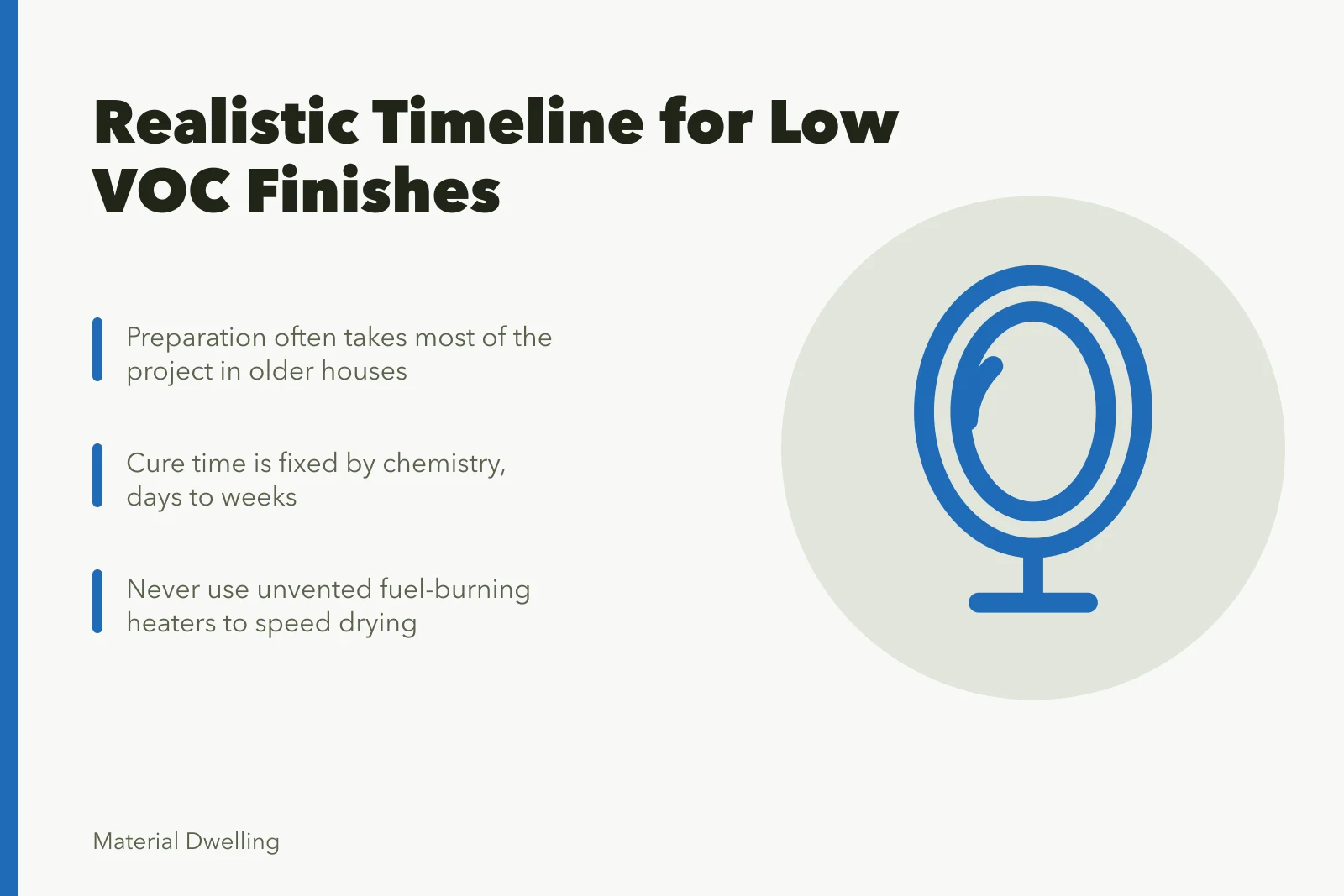 Realistic Timeline for Low VOC Finishes

Preparation often takes most of the project in older houses

Cure time is fixed by chemistry, days to weeks

Never use unvented fuel-burning heaters to speed drying

Material Dwelling